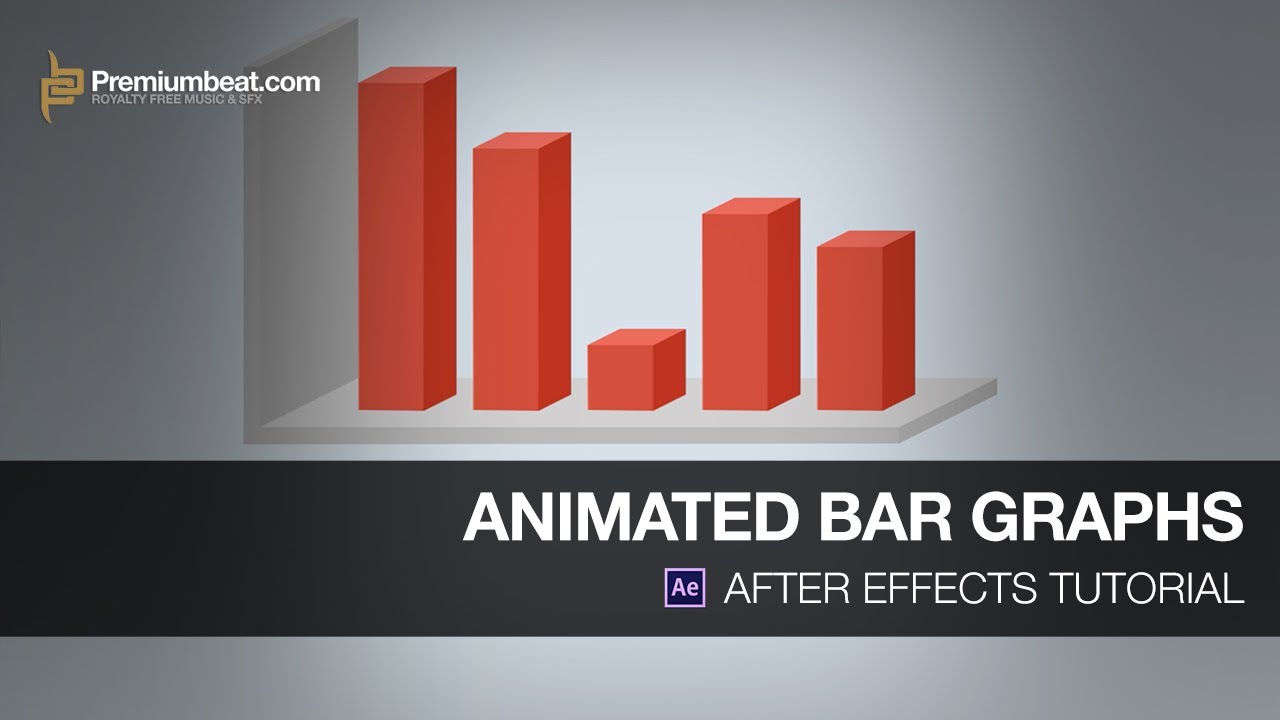 Premiumbeat.com
ROYALTY FREE MUSIC & SFX

ANIMATED BAR GRAPHS
Ae AFTER EFFECTS TUTORIAL